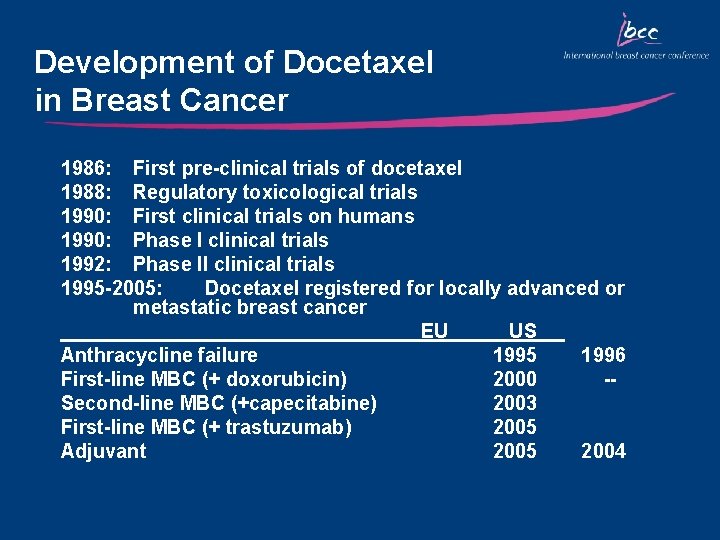 ibcc
International breast cancer conference

Development of Docetaxel in Breast Cancer

1986: First pre-clinical trials of docetaxel
1988: Regulatory toxicological trials
1990: First clinical trials on humans
1990: Phase I clinical trials
1992: Phase II clinical trials
1995-2005: Docetaxel registered for locally advanced or metastatic breast cancer

| | EU | US |
|---|---|---|
| Anthracycline failure | 1995 | 1996 |
| First-line MBC (+ doxorubicin) | 2000 | -- |
| Second-line MBC (+capecitabine) | 2003 | |
| First-line MBC (+ trastuzumab) | 2005 | |
| Adjuvant | 2005 | 2004 |